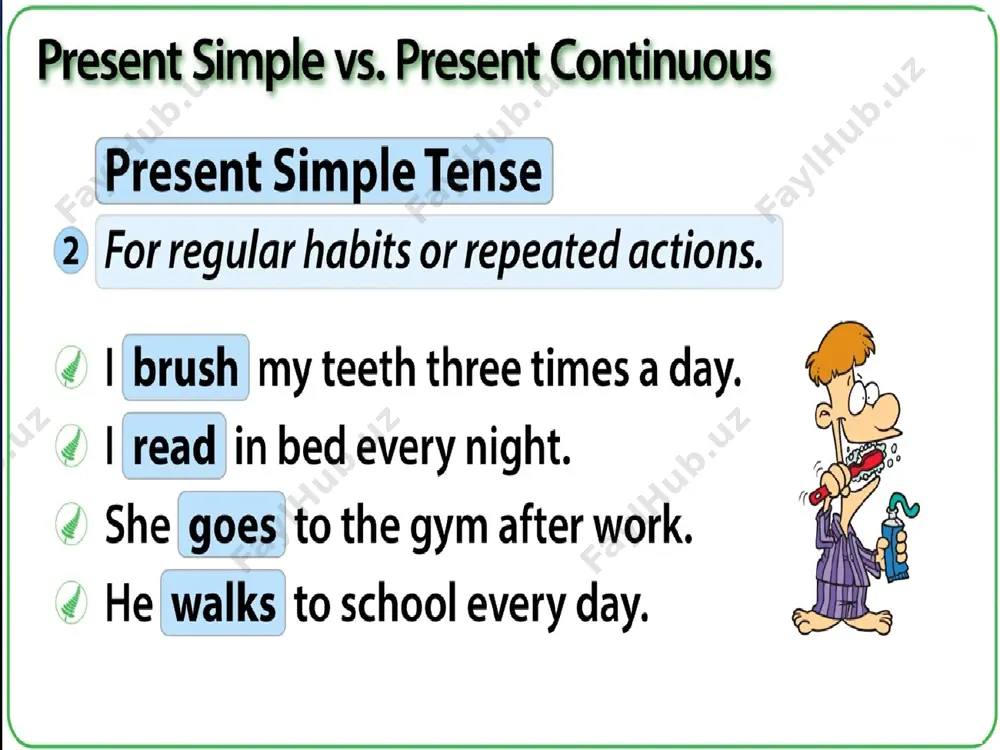 Present Simple vs. Present Continuous

Present Simple Tense

2 For regular habits or repeated actions.

I brush my teeth three times a day.
I read in bed every night.
She goes to the gym after work.
He walks to school every day.

FaylHub.uz